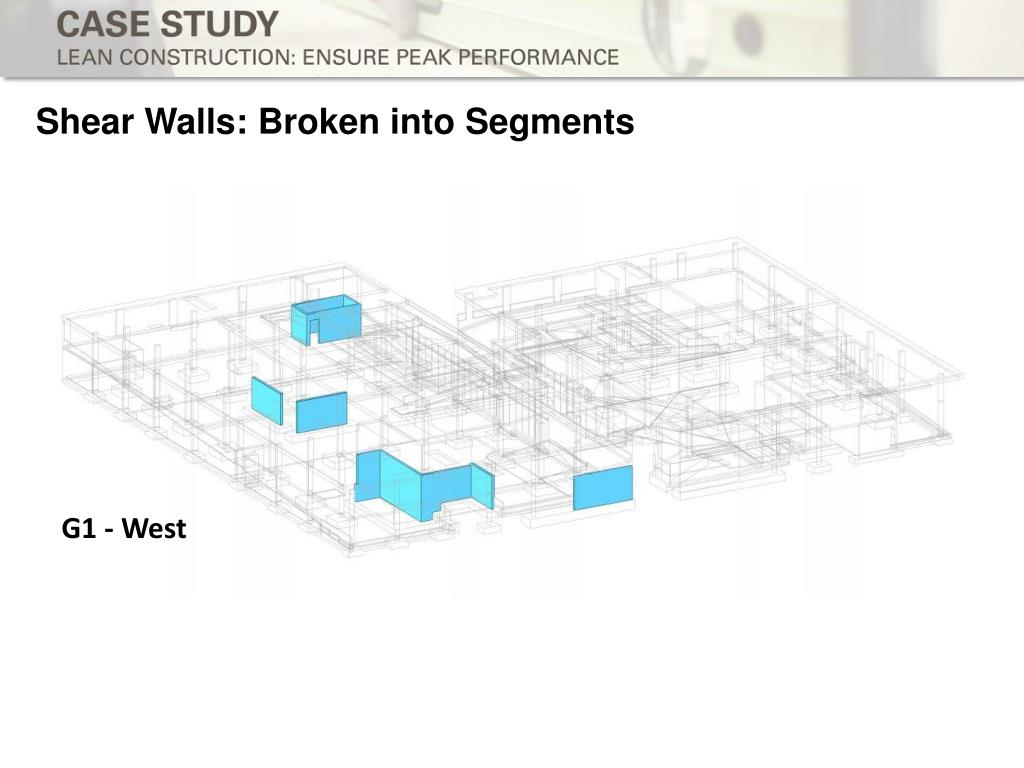 CASE STUDY
LEAN CONSTRUCTION: ENSURE PEAK PERFORMANCE

Shear Walls: Broken into Segments

G1 - West